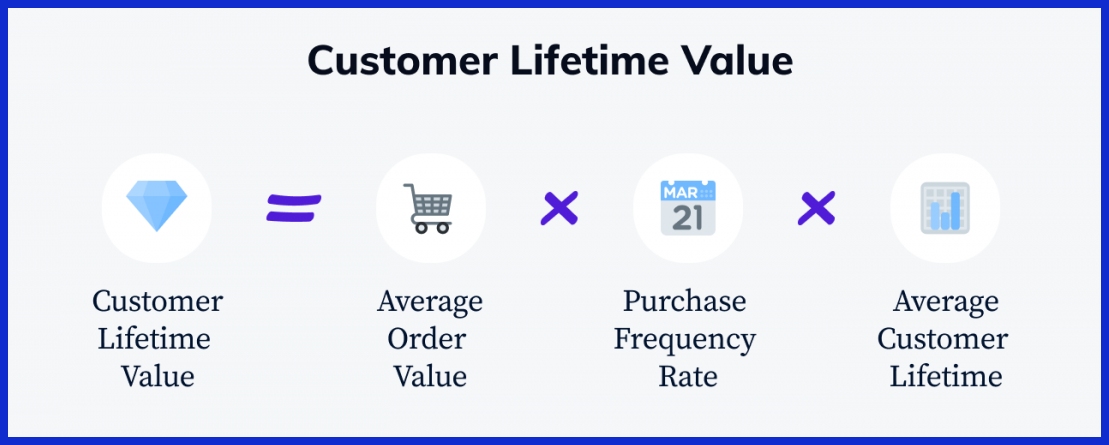 Customer Lifetime Value

MAR
21

Customer Lifetime Value = Average Order Value × Purchase Frequency Rate × Average Customer Lifetime